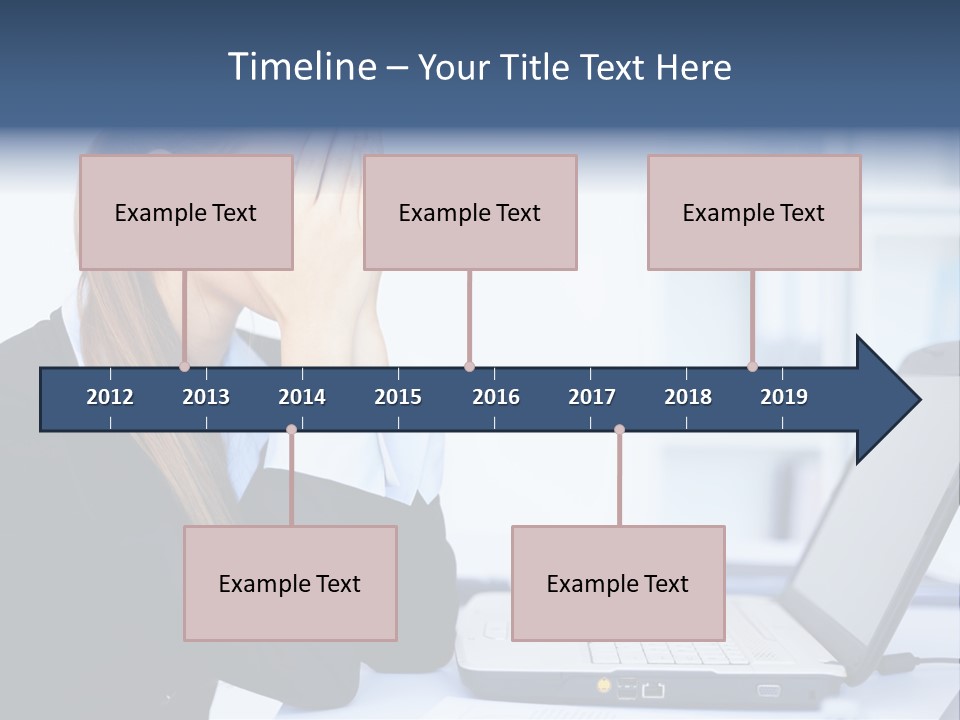 Timeline – Your Title Text Here

Example Text

Example Text

Example Text

2012 2013 2014 2015 2016 2017 2018 2019

Example Text

Example Text